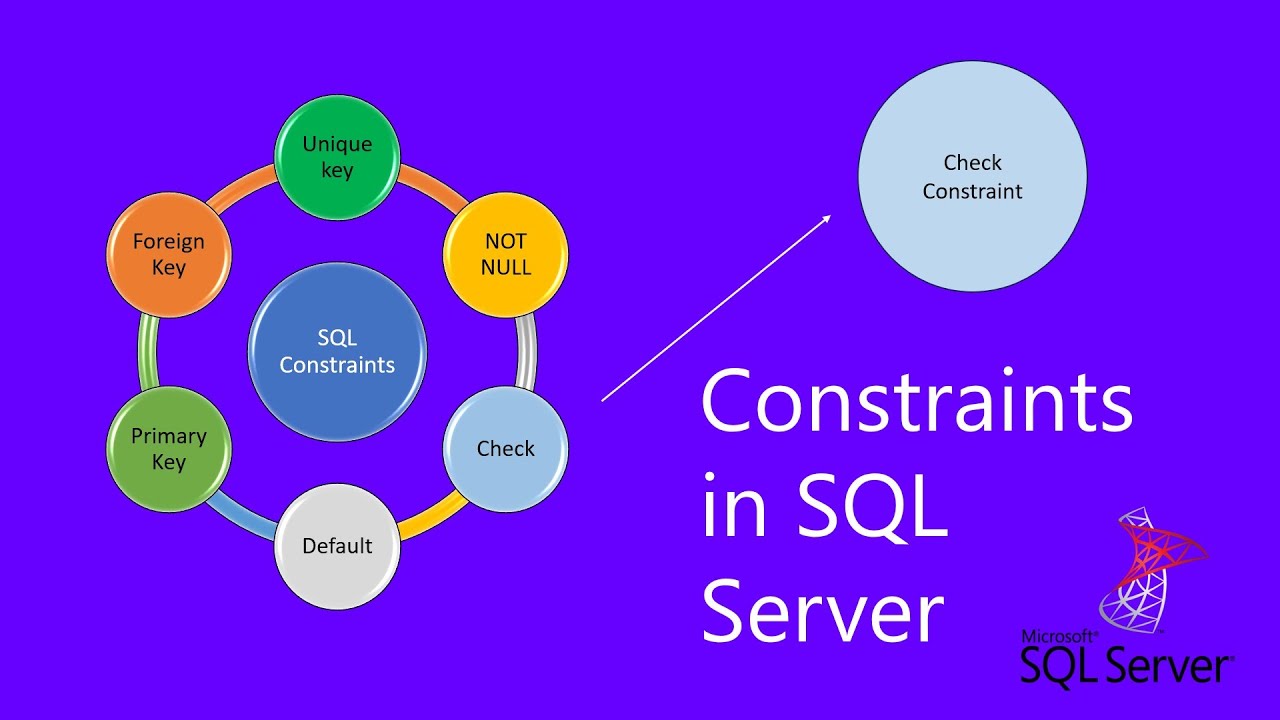 Unique key

NOT NULL

Check

Default

Primary Key

Foreign Key

SQL Constraints

Check Constraint

Constraints in SQL Server

Microsoft® SQL Server®